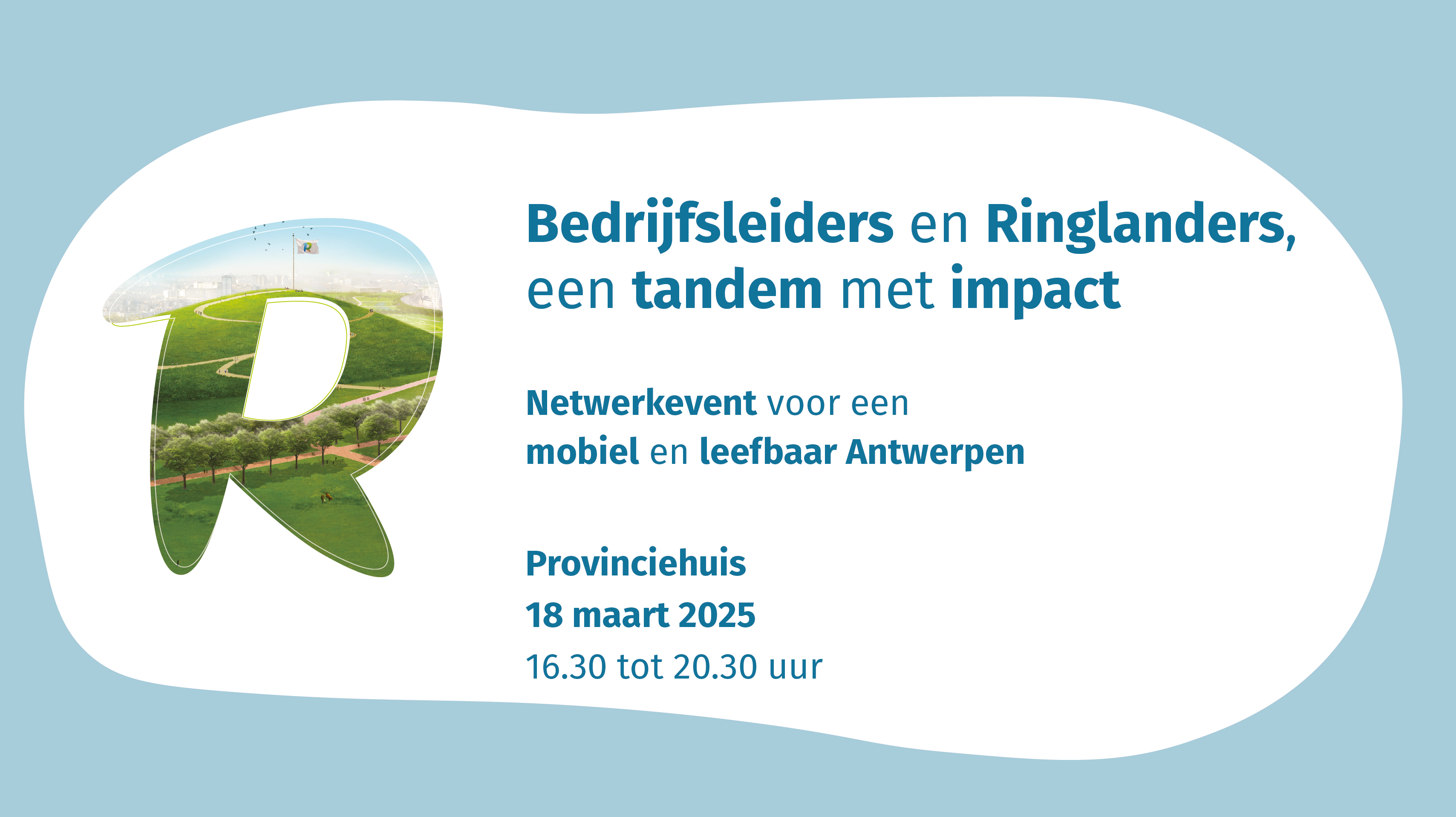 Bedrijfsleiders en Ringlanders, een tandem met impact

Netwerkevent voor een mobiel en leefbaar Antwerpen

Provinciehuis
18 maart 2025
16.30 tot 20.30 uur